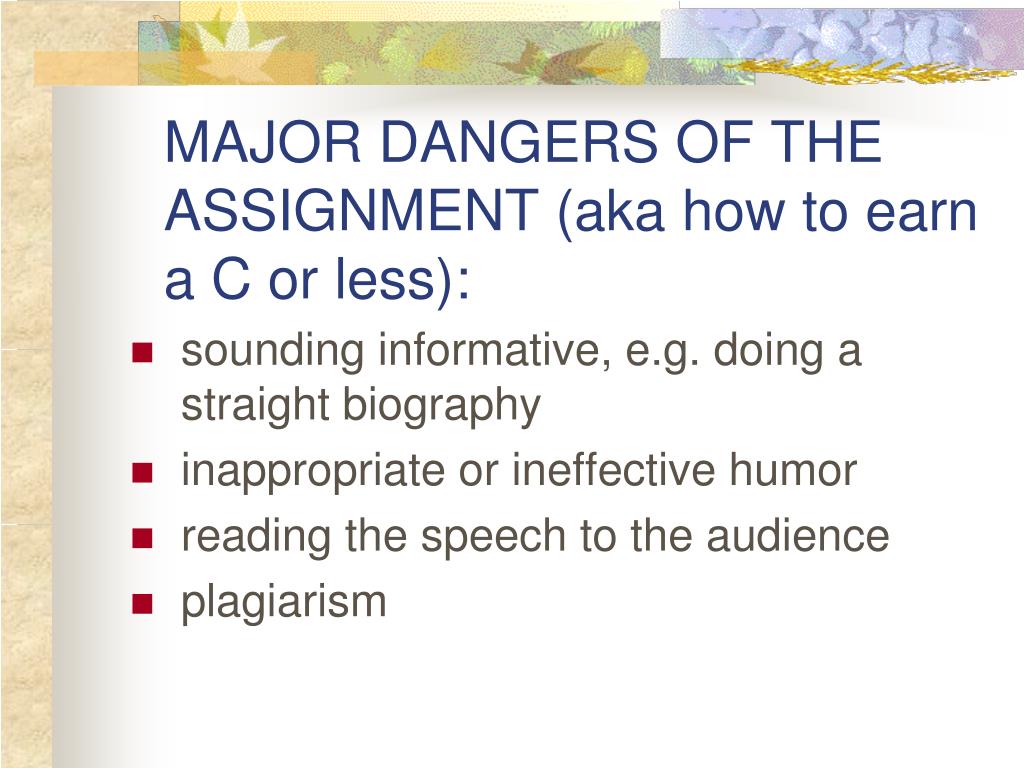 MAJOR DANGERS OF THE ASSIGNMENT (aka how to earn a C or less):

- sounding informative, e.g. doing a straight biography
- inappropriate or ineffective humor
- reading the speech to the audience
- plagiarism